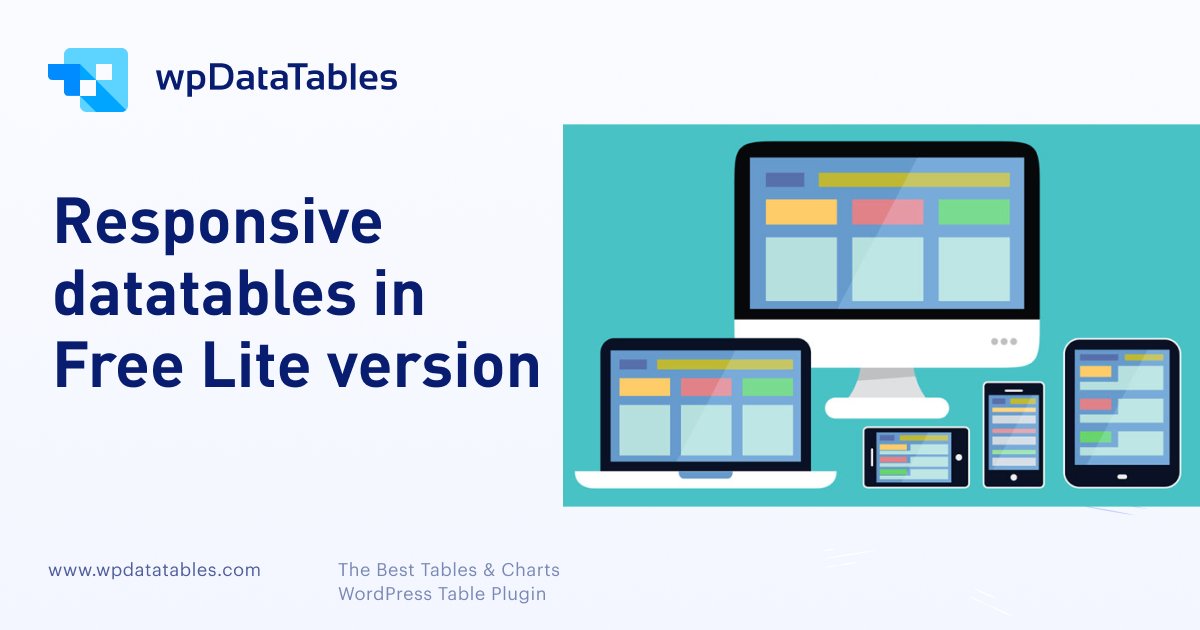 wpDataTables

Responsive datatables in Free Lite version

www.wpdatatables.com

The Best Tables & Charts WordPress Table Plugin